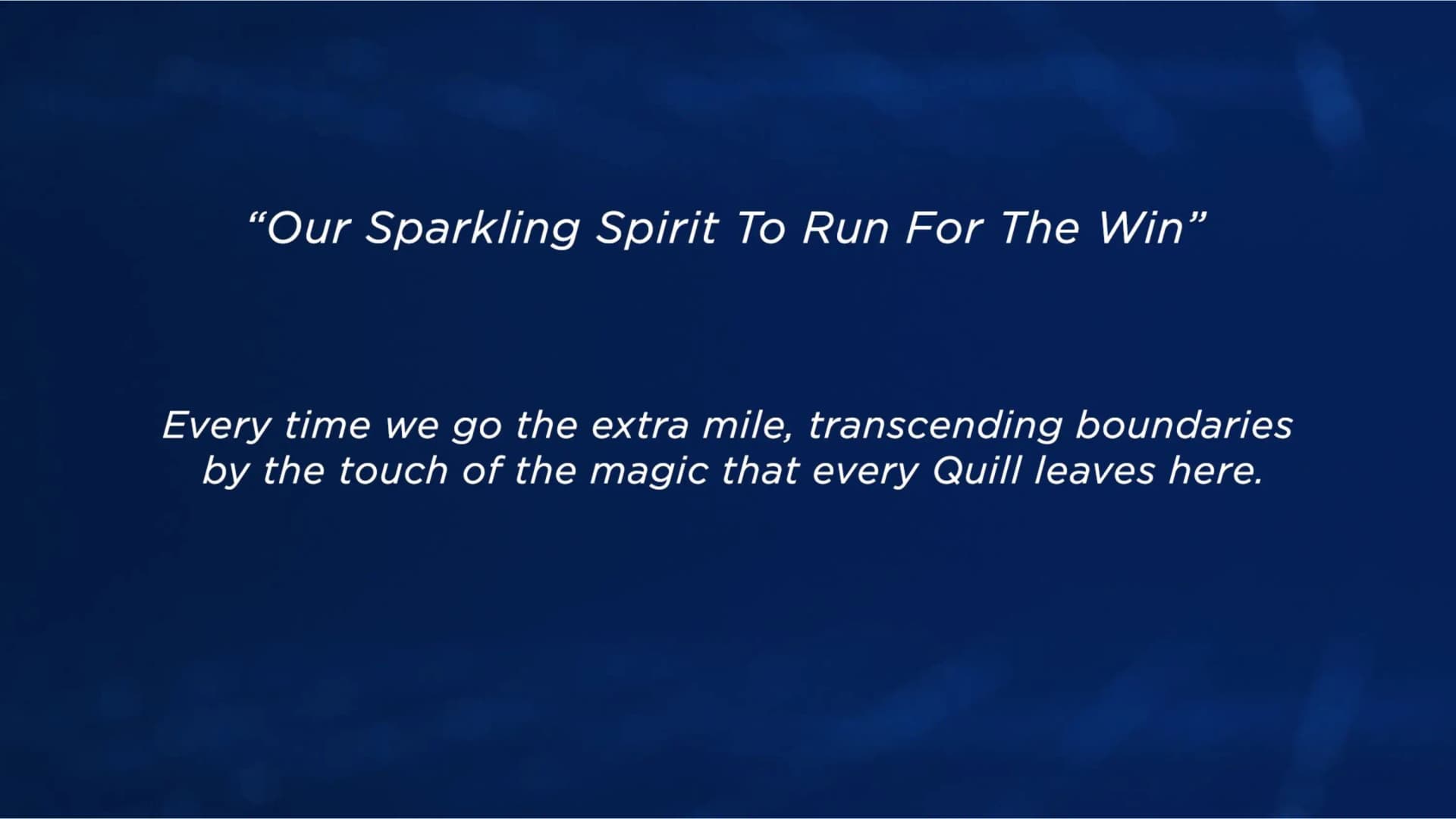 “Our Sparkling Spirit To Run For The Win”

Every time we go the extra mile, transcending boundaries by the touch of the magic that every Quill leaves here.